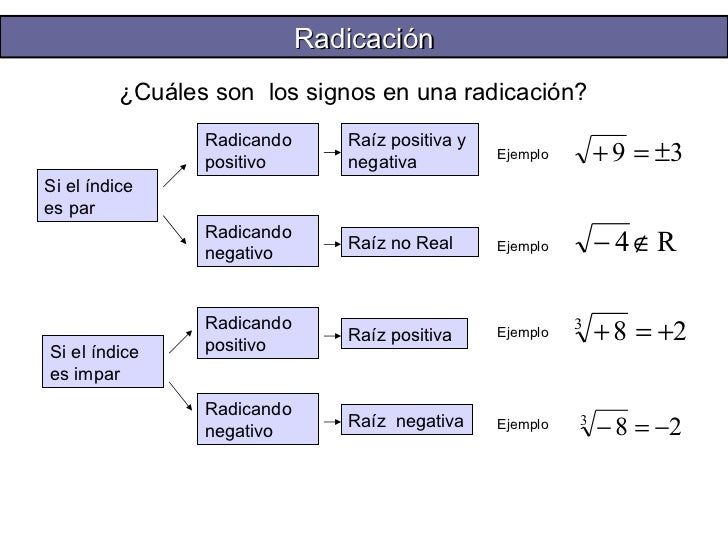 Radicación

¿Cuáles son los signos en una radicación?

Si el índice es par

Radicando positivo

Raíz positiva y negativa

Ejemplo $\sqrt{+9} = \pm 3$

Radicando negativo

Raíz no Real

Ejemplo $\sqrt{-4} \notin R$

Si el índice es impar

Radicando positivo

Raíz positiva

Ejemplo $\sqrt[3]{+8} = +2$

Radicando negativo

Raíz negativa

Ejemplo $\sqrt[3]{-8} = -2$